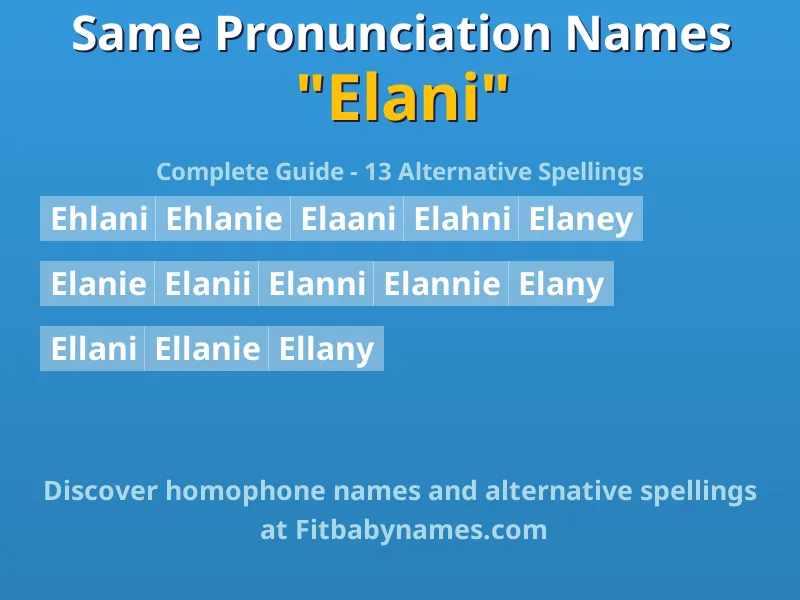 Same Pronunciation Names
"Elani"

Complete Guide - 13 Alternative Spellings

Ehlani Ehlanie Elaani Elahni Elaney

Elanie Elanii Elanni Elannie Elany

Ellani Ellanie Ellany

Discover homophone names and alternative spellings at Fitbabynames.com